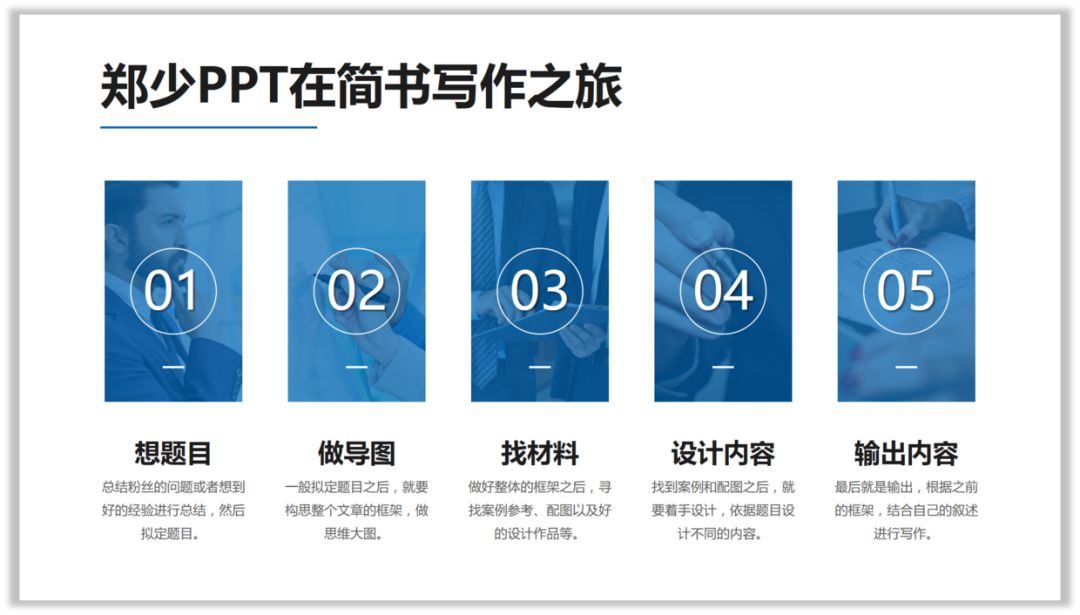 郑少PPT在简书写作之旅

01

想题目

总结粉丝的问题或者想到好的经验进行总结，然后拟定题目。

02

做导图

一般拟定题目之后，就要构思整个文章的框架，做思维大图。

03

找材料

做好整体的框架之后，寻找案例参考、配图以及好的设计作品等。

04

设计内容

找到案例和配图之后，就要着手设计，依据题目设计不同的内容。

05

输出内容

最后就是输出，根据之前的框架，结合自己的叙述进行写作。